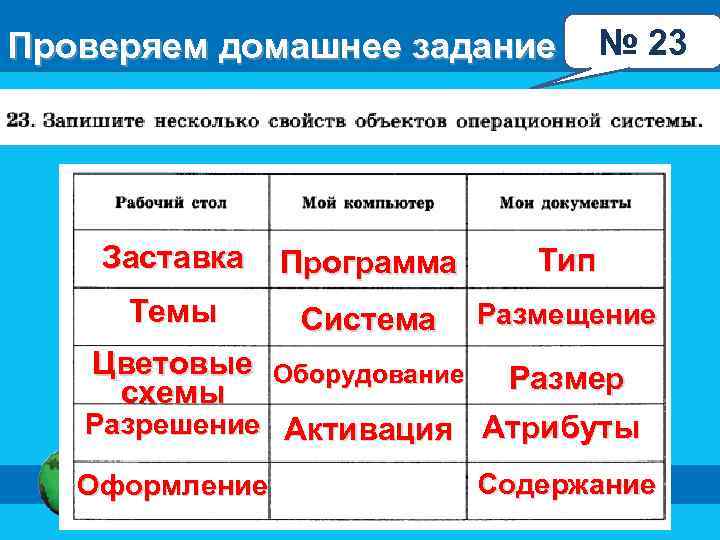 Проверяем домашнее задание

№ 23

23. Запишите несколько свойств объектов операционной системы.

| Рабочий стол | Мой компьютер | Мои документы |
|---|---|---|
| Заставка | Программа | Тип |
| Темы | Система | Размещение |
| Цветовые схемы | Оборудование | Размер |
| Разрешение | Активация | Атрибуты |
| Оформление | | Содержание |